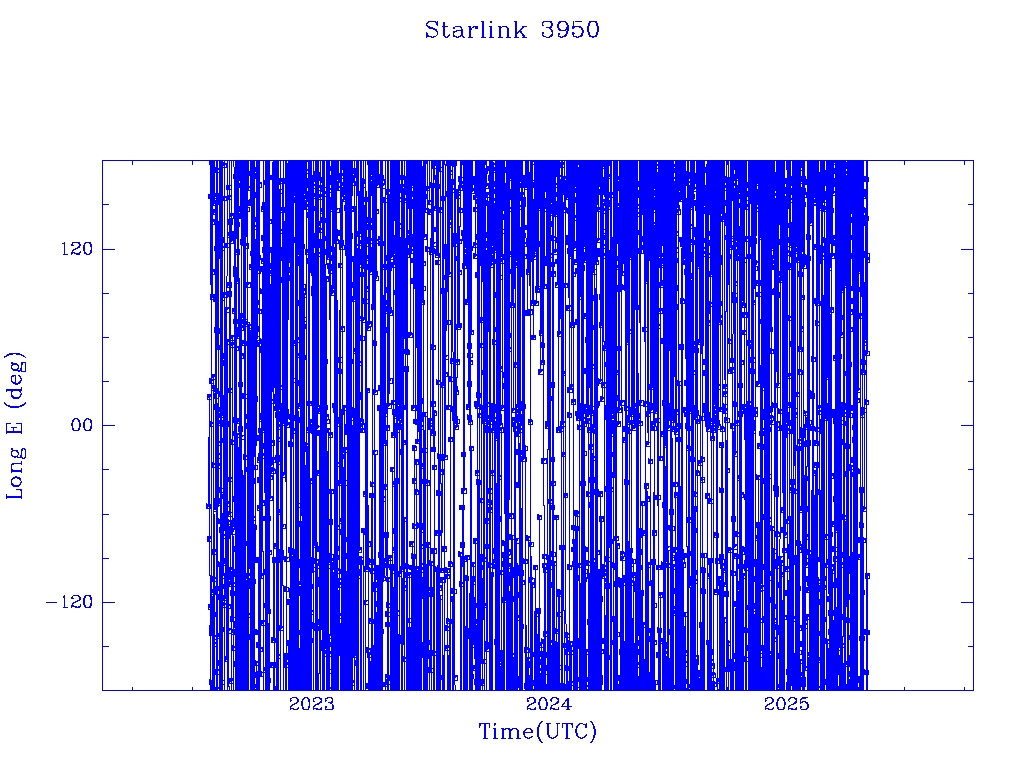 Starlink 3950

Long E (deg)

120

00

−120

2023

2024

2025

Time(UTC)